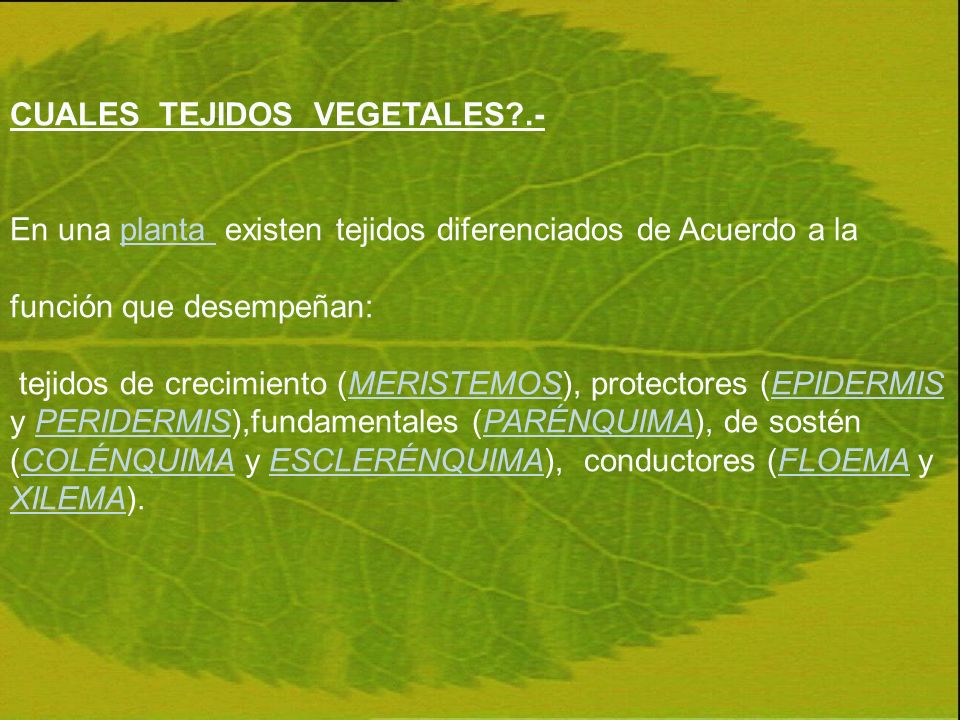 CUALES TEJIDOS VEGETALES?.-

En una planta existen tejidos diferenciados de Acuerdo a la

función que desempeñan:

tejidos de crecimiento (MERISTEMOS), protectores (EPIDERMIS y PERIDERMIS),fundamentales (PARÉNQUIMA), de sostén (COLÉNQUIMA y ESCLERÉNQUIMA), conductores (FLOEMA y XILEMA).